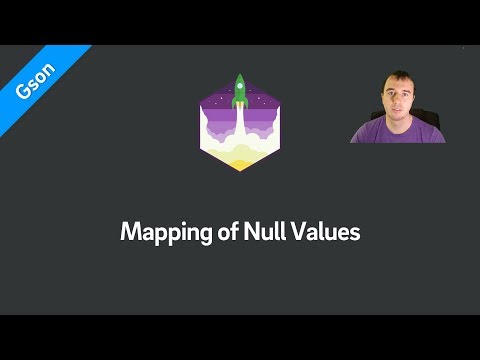 Gson

Mapping of Null Values